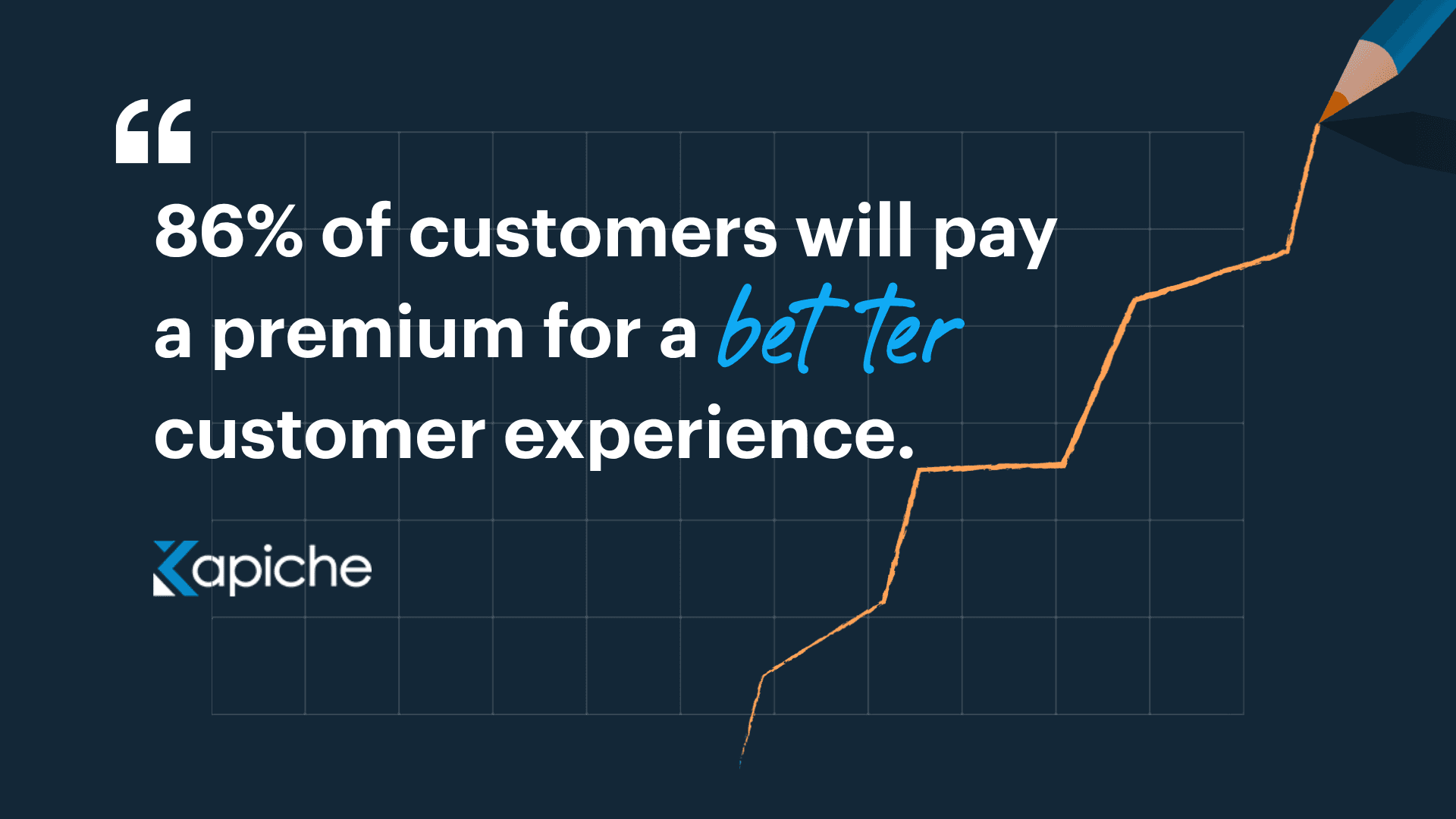 “

86% of customers will pay a premium for a better customer experience.

Kapiche